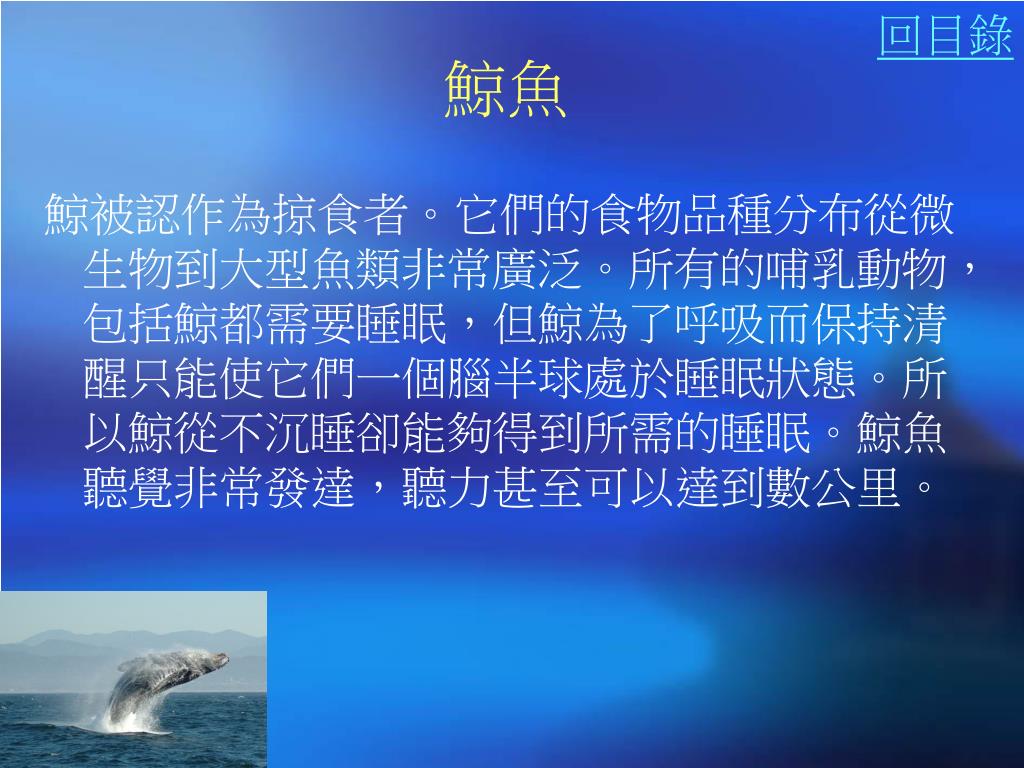 回目錄

鯨魚

鯨被認作為掠食者。它們的食物品種分布從微生物到大型魚類非常廣泛。所有的哺乳動物，包括鯨都需要睡眠，但鯨為了呼吸而保持清醒只能使它們一個腦半球處於睡眠狀態。所以鯨從不沉睡卻能夠得到所需的睡眠。鯨魚聽覺非常發達，聽力甚至可以達到數公里。